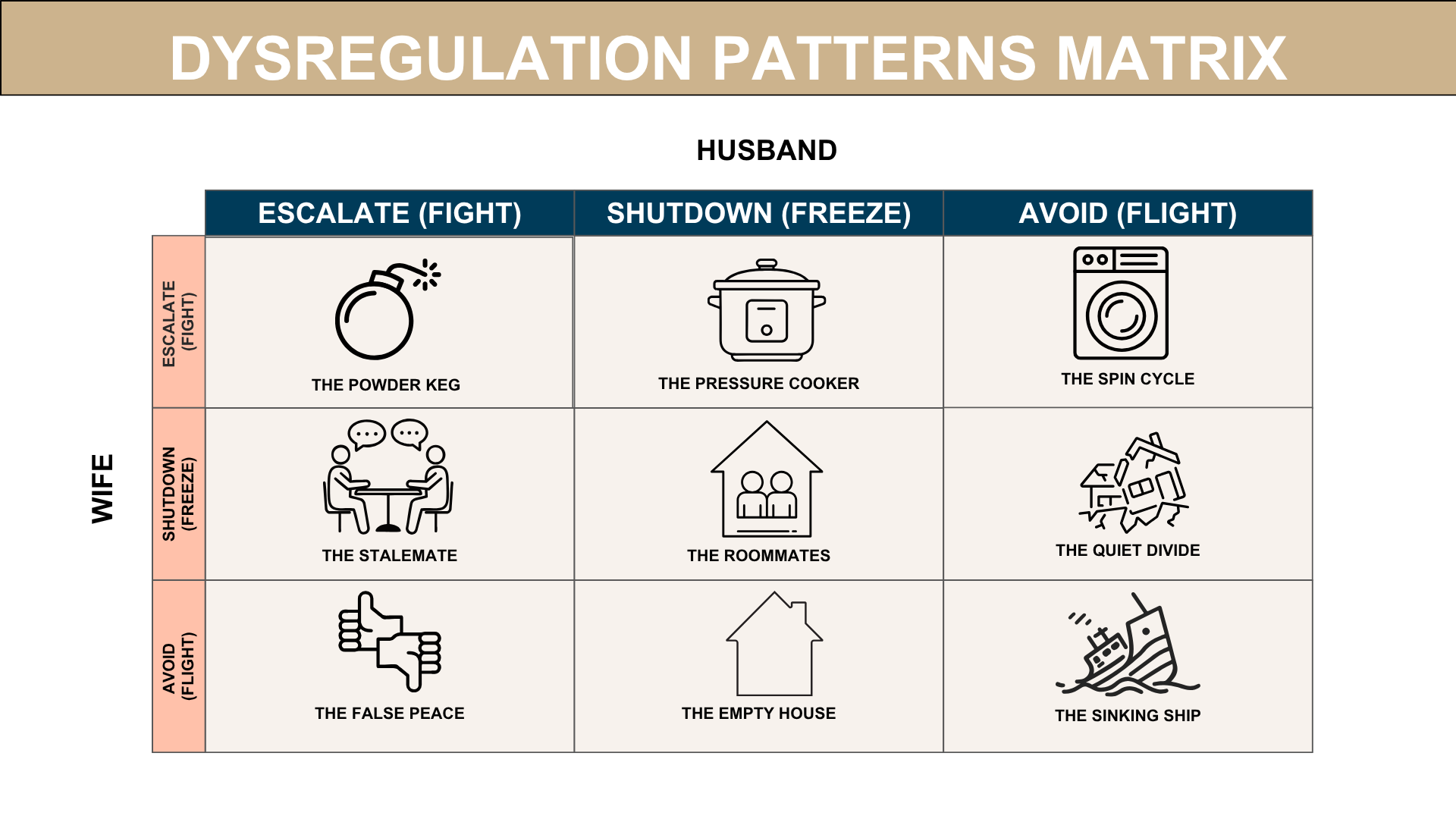 DYSREGULATION PATTERNS MATRIX

HUSBAND

WIFE

| | ESCALATE (FIGHT) | SHUTDOWN (FREEZE) | AVOID (FLIGHT) |
|---|---|---|---|
| ESCALATE (FIGHT) | THE POWDER KEG | THE PRESSURE COOKER | THE SPIN CYCLE |
| SHUTDOWN (FREEZE) | THE STALEMATE | THE ROOMMATES | THE QUIET DIVIDE |
| AVOID (FLIGHT) | THE FALSE PEACE | THE EMPTY HOUSE | THE SINKING SHIP |